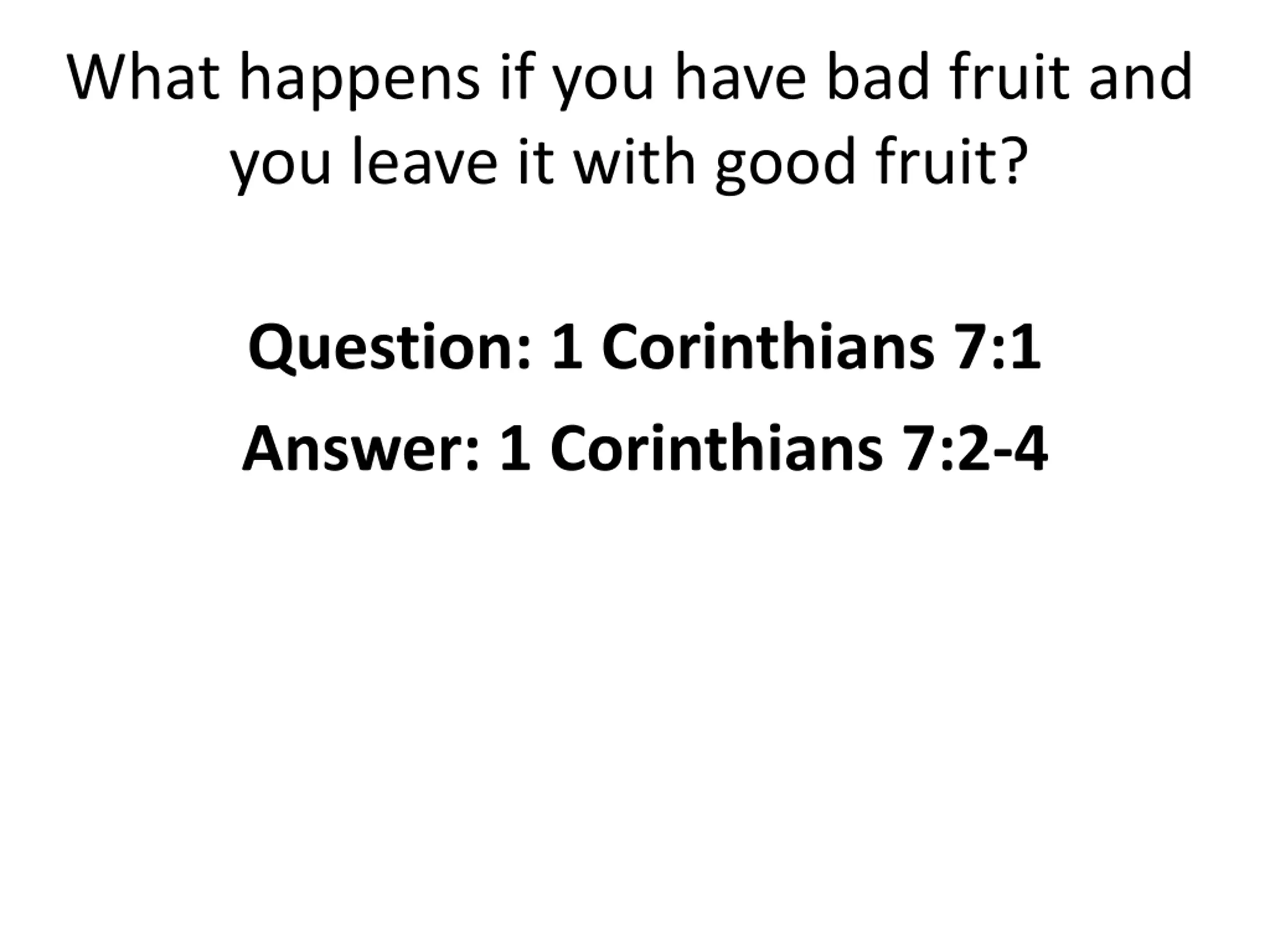 What happens if you have bad fruit and you leave it with good fruit?

Question: 1 Corinthians 7:1

Answer: 1 Corinthians 7:2-4